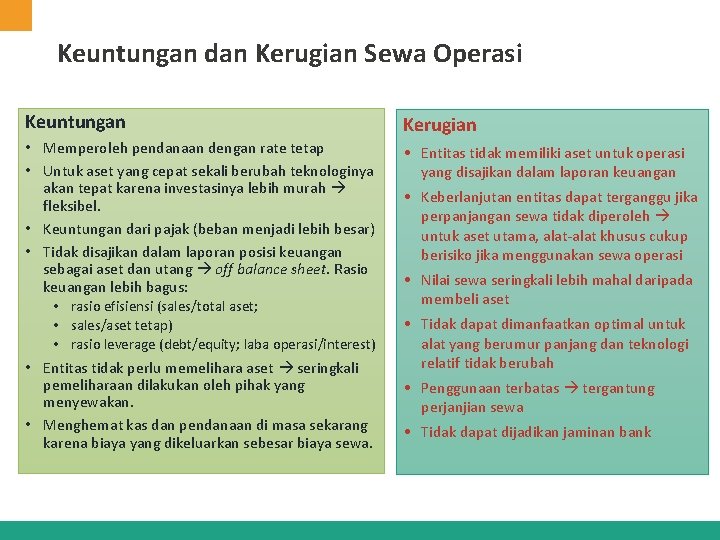 Keuntungan dan Kerugian Sewa Operasi

Keuntungan

• Memperoleh pendanaan dengan rate tetap
• Untuk aset yang cepat sekali berubah teknologinya akan tepat karena investasinya lebih murah → fleksibel.
• Keuntungan dari pajak (beban menjadi lebih besar)
• Tidak disajikan dalam laporan posisi keuangan sebagai aset dan utang → off balance sheet. Rasio keuangan lebih bagus:
  • rasio efisiensi (sales/total aset;
  • sales/aset tetap)
  • rasio leverage (debt/equity; laba operasi/interest)
• Entitas tidak perlu memelihara aset → seringkali pemeliharaan dilakukan oleh pihak yang menyewakan.
• Menghemat kas dan pendanaan di masa sekarang karena biaya yang dikeluarkan sebesar biaya sewa.

Kerugian

• Entitas tidak memiliki aset untuk operasi yang disajikan dalam laporan keuangan
• Keberlanjutan entitas dapat terganggu jika perpanjangan sewa tidak diperoleh → untuk aset utama, alat-alat khusus cukup berisiko jika menggunakan sewa operasi
• Nilai sewa seringkali lebih mahal daripada membeli aset
• Tidak dapat dimanfaatkan optimal untuk alat yang berumur panjang dan teknologi relatif tidak berubah
• Penggunaan terbatas → tergantung perjanjian sewa
• Tidak dapat dijadikan jaminan bank